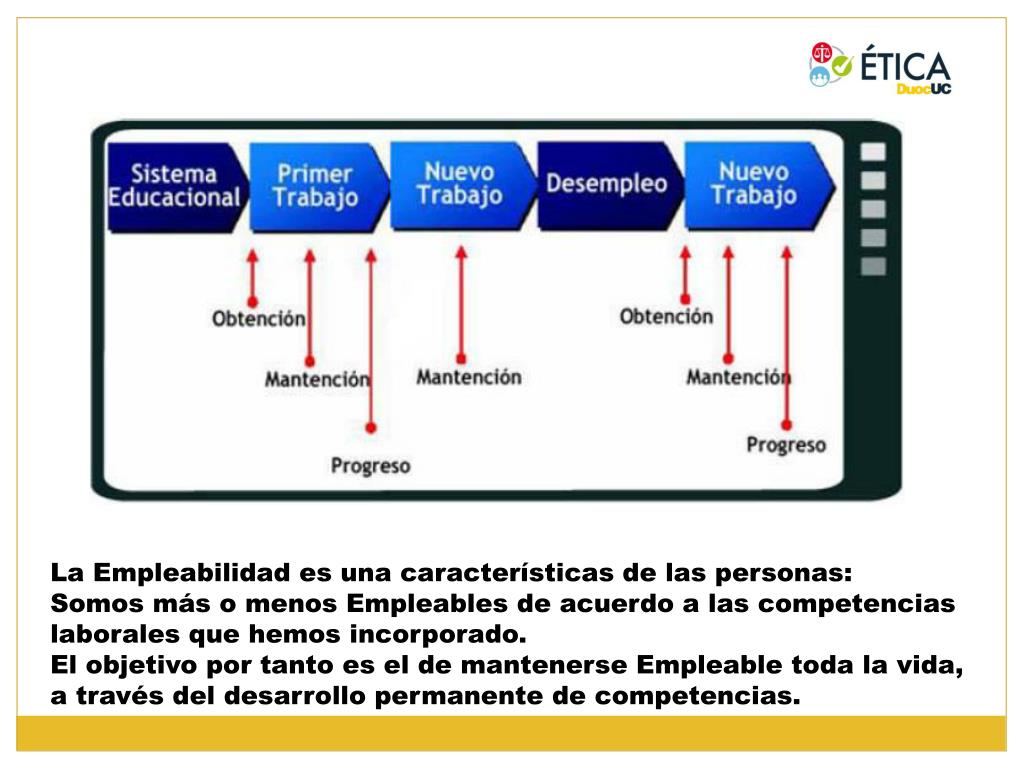 ÉTICA
DuocUC

Sistema Educacional
Primer Trabajo
Nuevo Trabajo
Desempleo
Nuevo Trabajo

Obtención
Mantención
Progreso
Mantención
Obtención
Mantención
Progreso

La Empleabilidad es una características de las personas:
Somos más o menos Empleables de acuerdo a las competencias laborales que hemos incorporado.
El objetivo por tanto es el de mantenerse Empleable toda la vida, a través del desarrollo permanente de competencias.